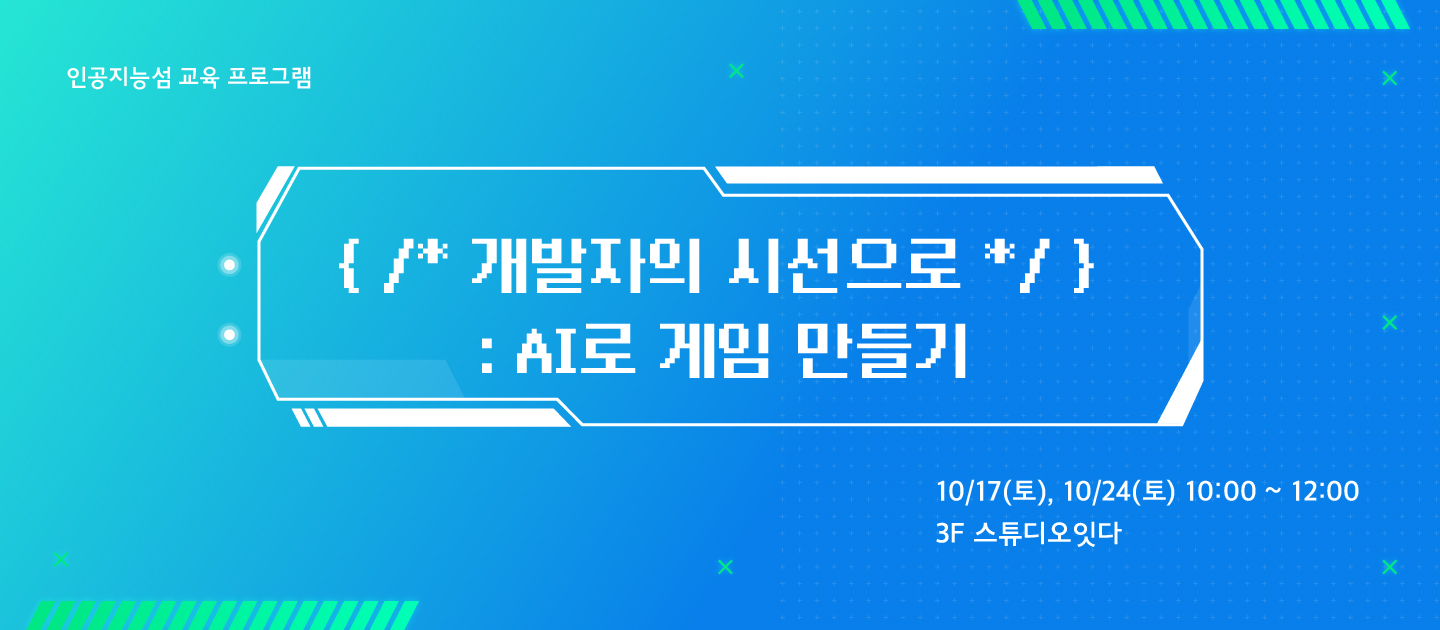 인공지능섬 교육 프로그램

{ /* 개발자의 시선으로 */ }
: AI로 게임 만들기

10/17(토), 10/24(토) 10:00 ~ 12:00
3F 스튜디오잇다